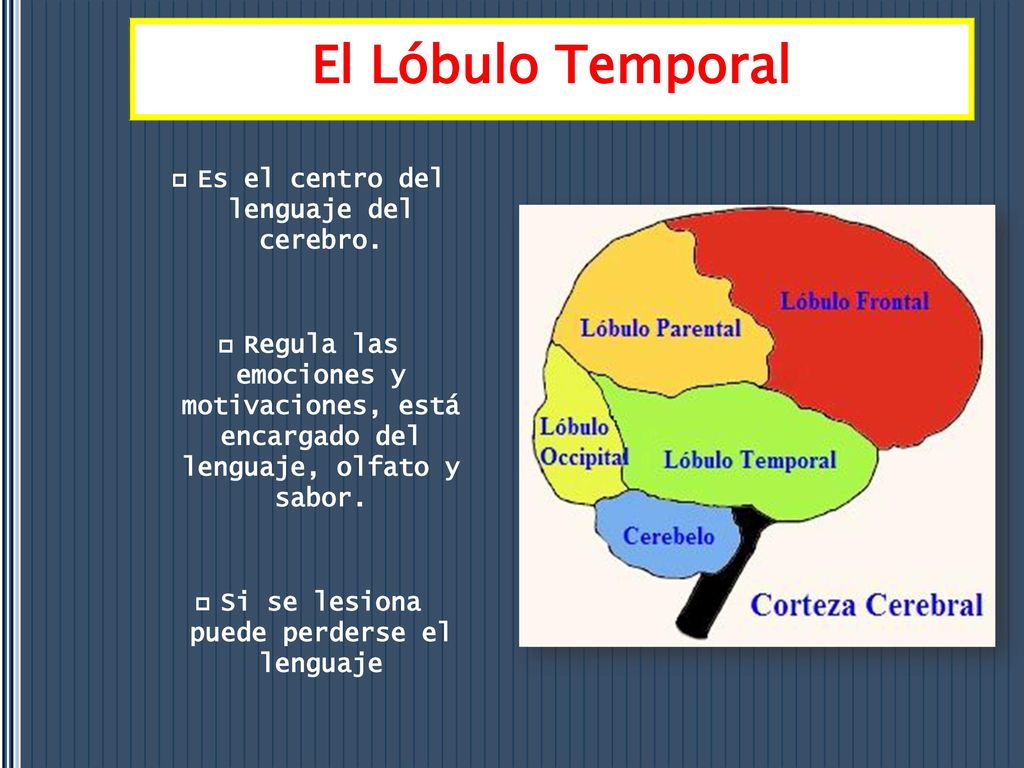 El Lóbulo Temporal

Es el centro del lenguaje del cerebro.

Regula las emociones y motivaciones, está encargado del lenguaje, olfato y sabor.

Si se lesiona puede perderse el lenguaje

Lóbulo Frontal

Lóbulo Parental

Lóbulo Occipital

Lóbulo Temporal

Cerebelo

Corteza Cerebral